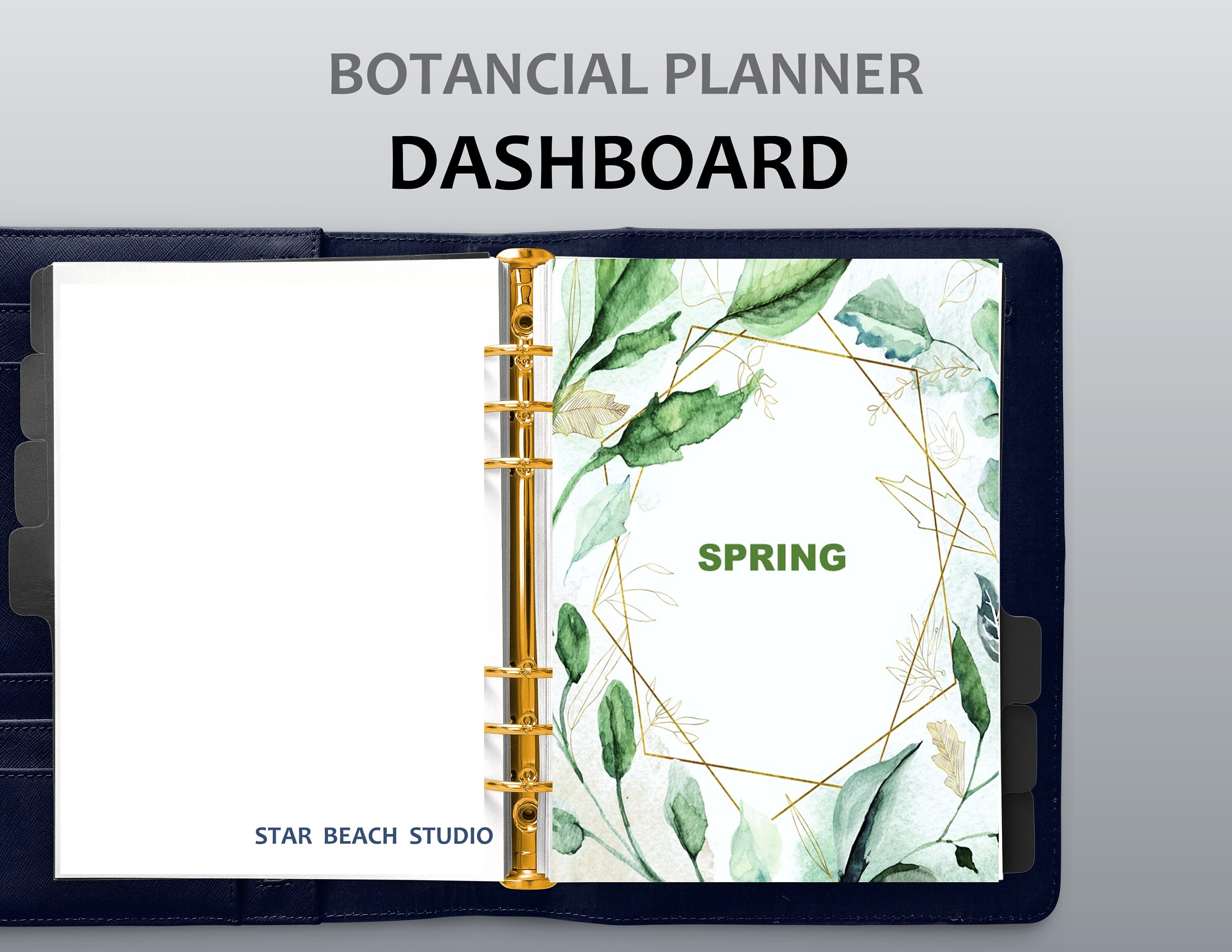 BOTANCIAL PLANNER
DASHBOARD

STAR BEACH STUDIO

SPRING